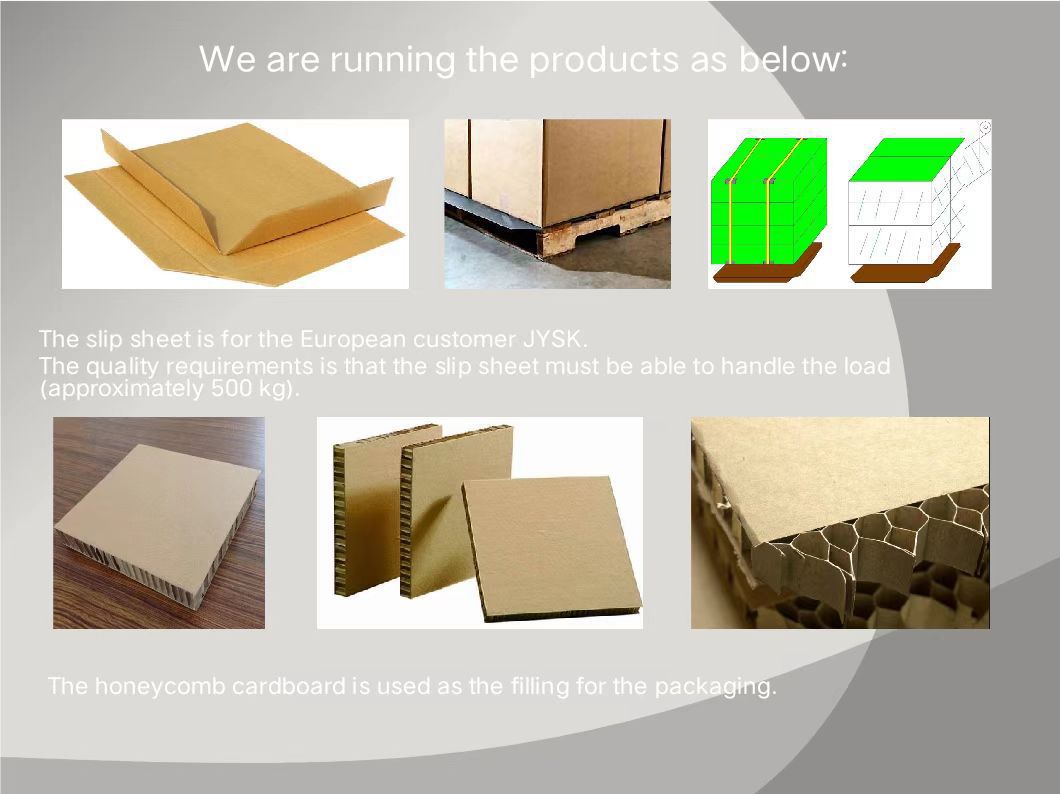 We are running the products as below:

The slip sheet is for the European customer JYSK.
The quality requirements is that the slip sheet must be able to handle the load (approximately 500 kg).

The honeycomb cardboard is used as the filling for the packaging.